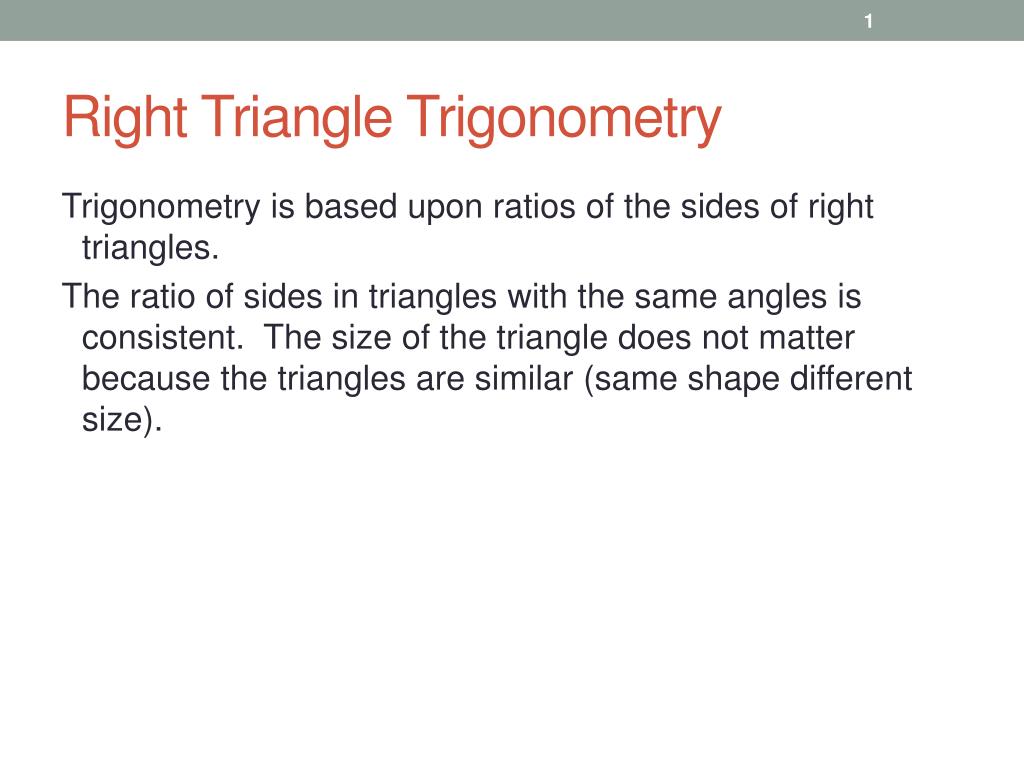 1

Right Triangle Trigonometry

Trigonometry is based upon ratios of the sides of right triangles.

The ratio of sides in triangles with the same angles is consistent. The size of the triangle does not matter because the triangles are similar (same shape different size).